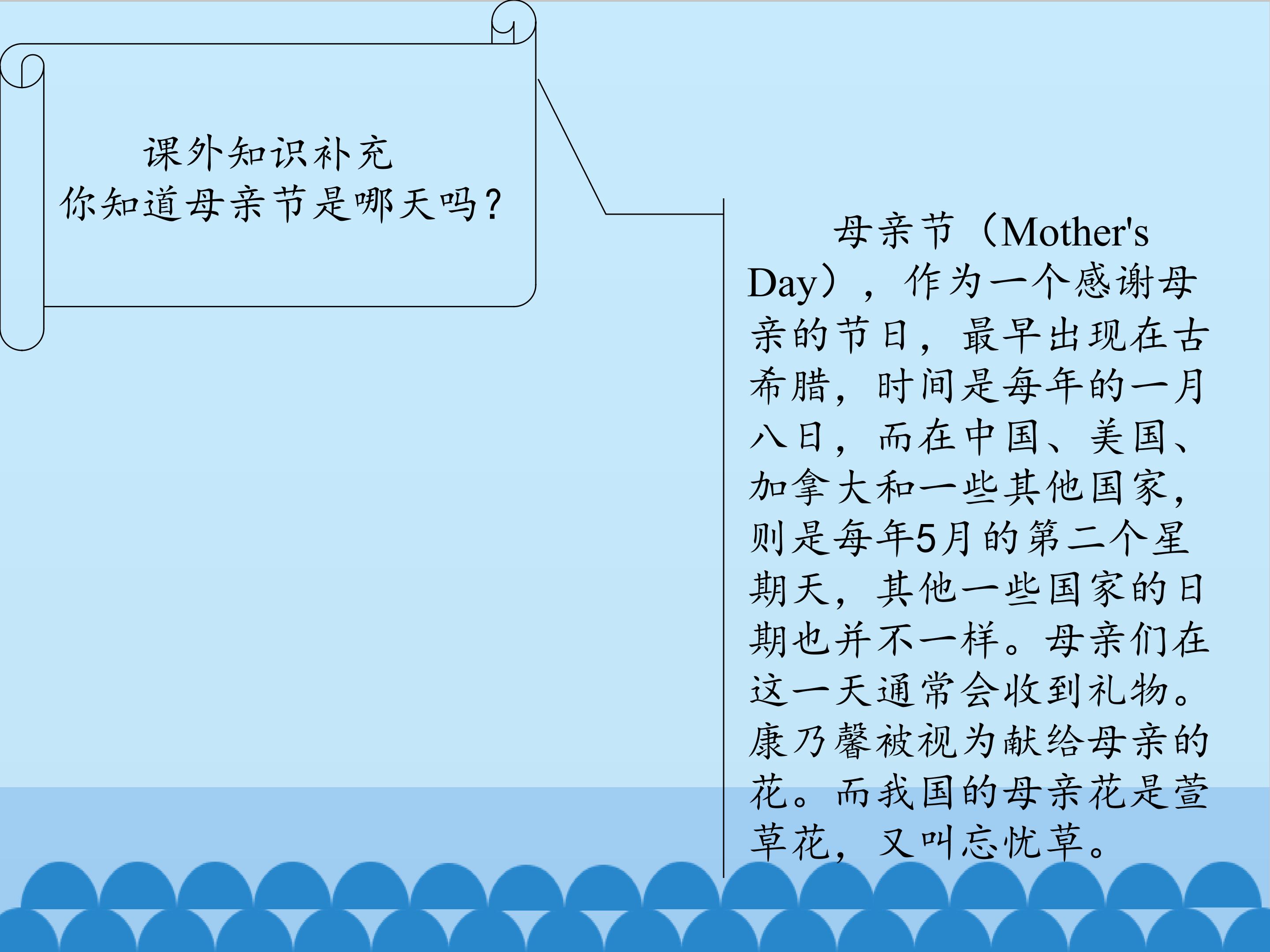 课外知识补充
你知道母亲节是哪天吗？

母亲节（Mother's Day），作为一个感谢母亲的节日，最早出现在古希腊，时间是每年的一月八日，而在中国、美国、加拿大和一些其他国家，则是每年5月的第二个星期天，其他一些国家的日期也并不一样。母亲们在这一天通常会收到礼物。康乃馨被视为献给母亲的花。而我国的母亲花是萱草花，又叫忘忧草。